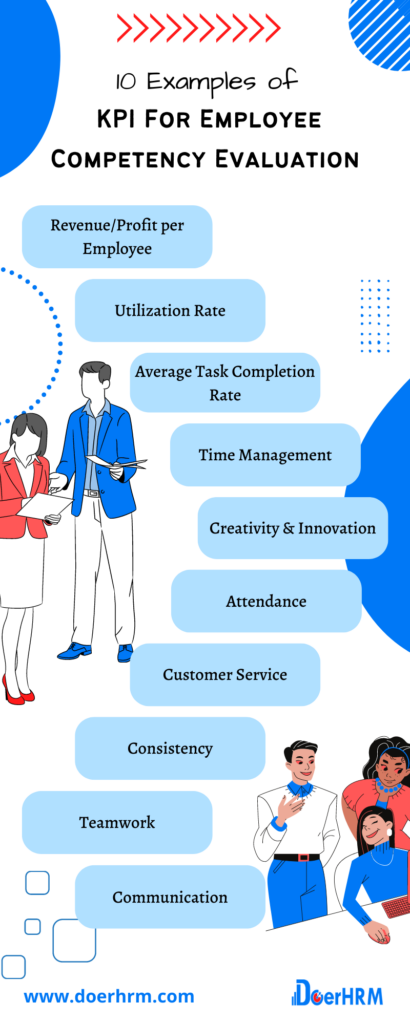 10 Examples of
KPI For Employee
Competency Evaluation

Revenue/Profit per Employee

Utilization Rate

Average Task Completion Rate

Time Management

Creativity & Innovation

Attendance

Customer Service

Consistency

Teamwork

Communication

www.doerhrm.com

DoerHRM